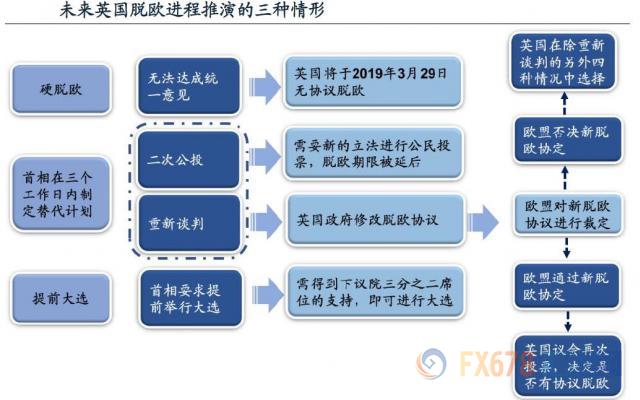 未来英国脱欧进程推演的三种情形

硬脱欧

无法达成统一意见

英国将于2019年3月29日无协议脱欧

首相在三个工作日内制定替代计划

二次公投

需要新的立法进行公民投票，脱欧期限被延后

重新谈判

英国政府修改脱欧协议

提前大选

首相要求提前举行大选

需得到下议院三分之二席位的支持，即可进行大选

英国在除重新谈判的另外四种情况中选择

欧盟否决新脱欧协定

欧盟对新脱欧协议进行裁定

欧盟通过新脱欧协定

英国议会再次投票，决定是否有协议脱欧

FX678